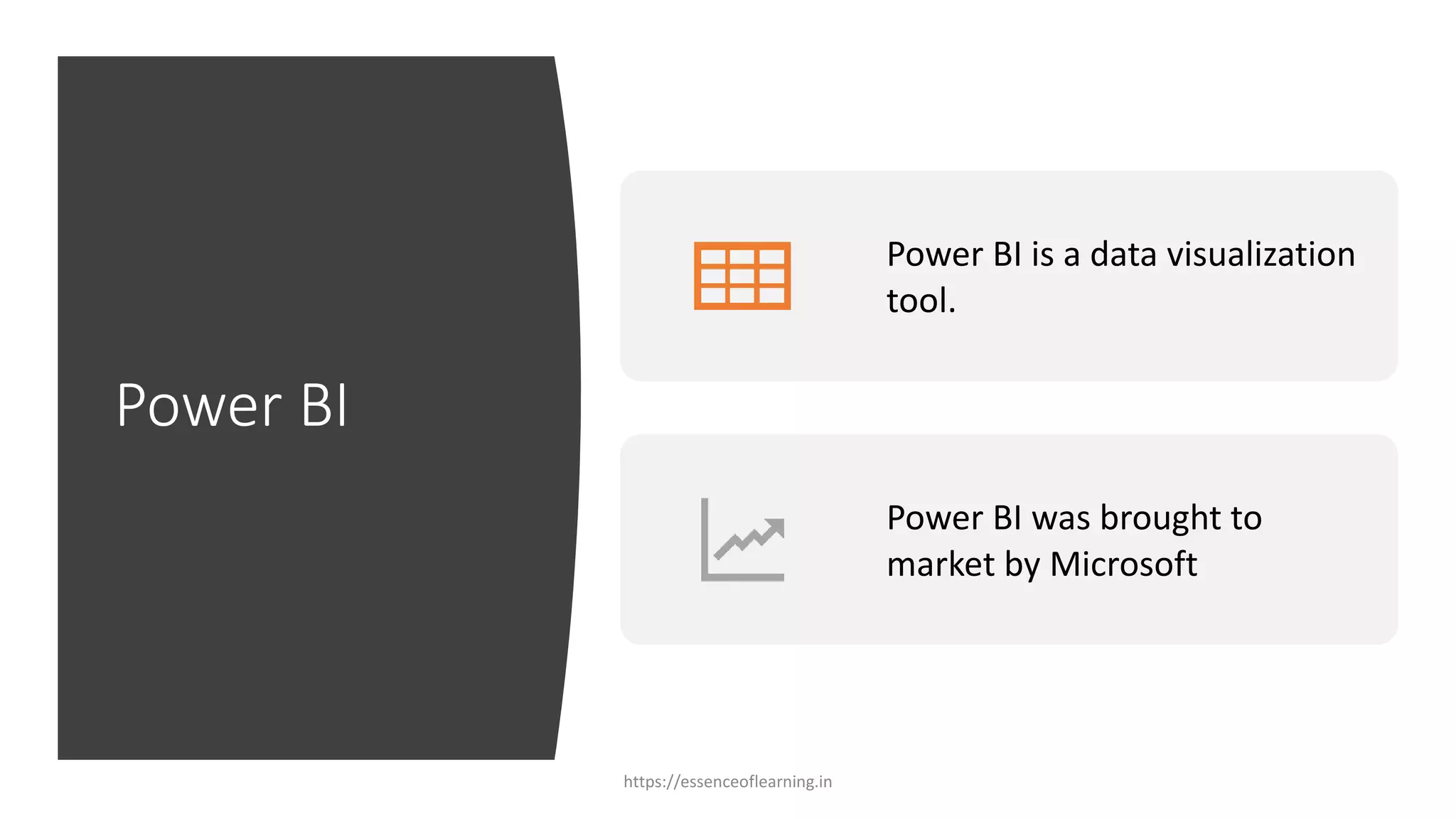 Power BI

Power BI is a data visualization tool.

Power BI was brought to market by Microsoft

https://essenceoflearning.in